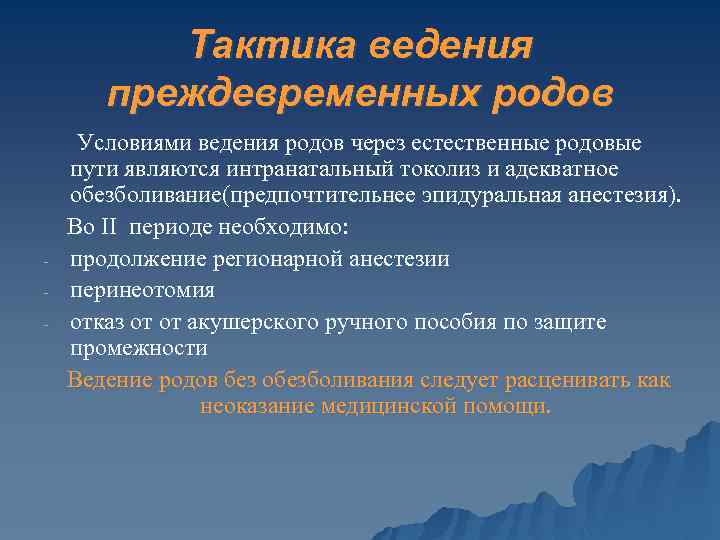 Тактика ведения преждевременных родов

Условиями ведения родов через естественные родовые пути являются интранатальный токолиз и адекватное обезболивание(предпочтительнее эпидуральная анестезия).

Во II периоде необходимо:

- продолжение регионарной анестезии
- перинеотомия
- отказ от от акушерского ручного пособия по защите промежности

Ведение родов без обезболивания следует расценивать как неоказание медицинской помощи.